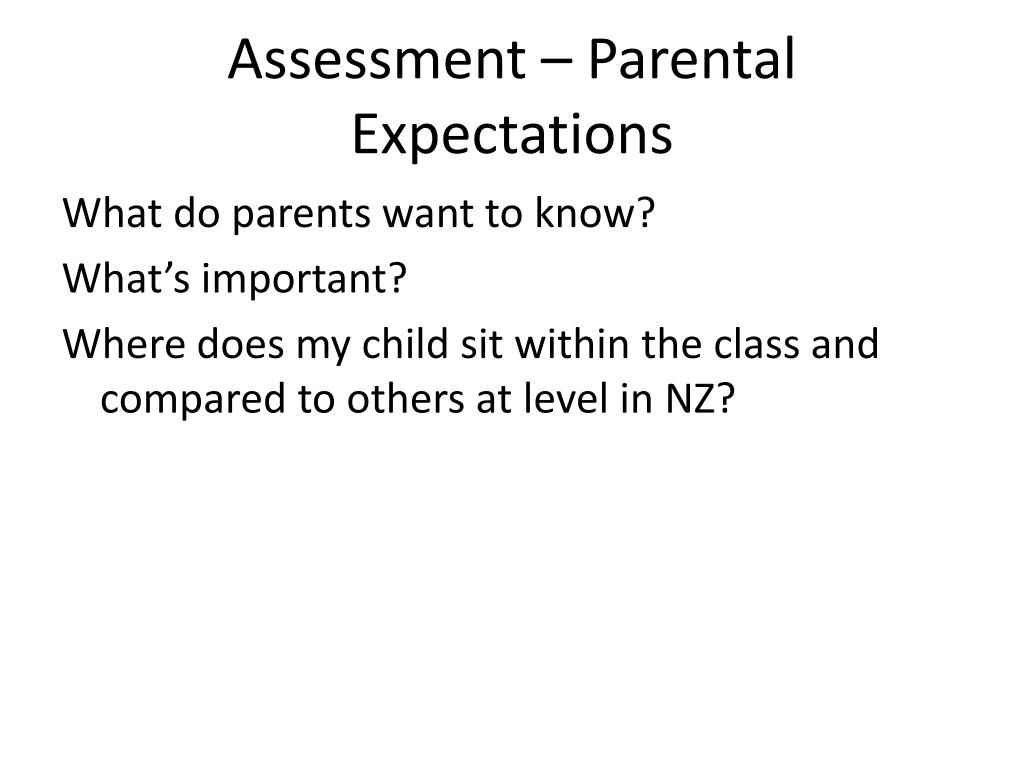 Assessment – Parental Expectations

What do parents want to know?

What’s important?

Where does my child sit within the class and compared to others at level in NZ?